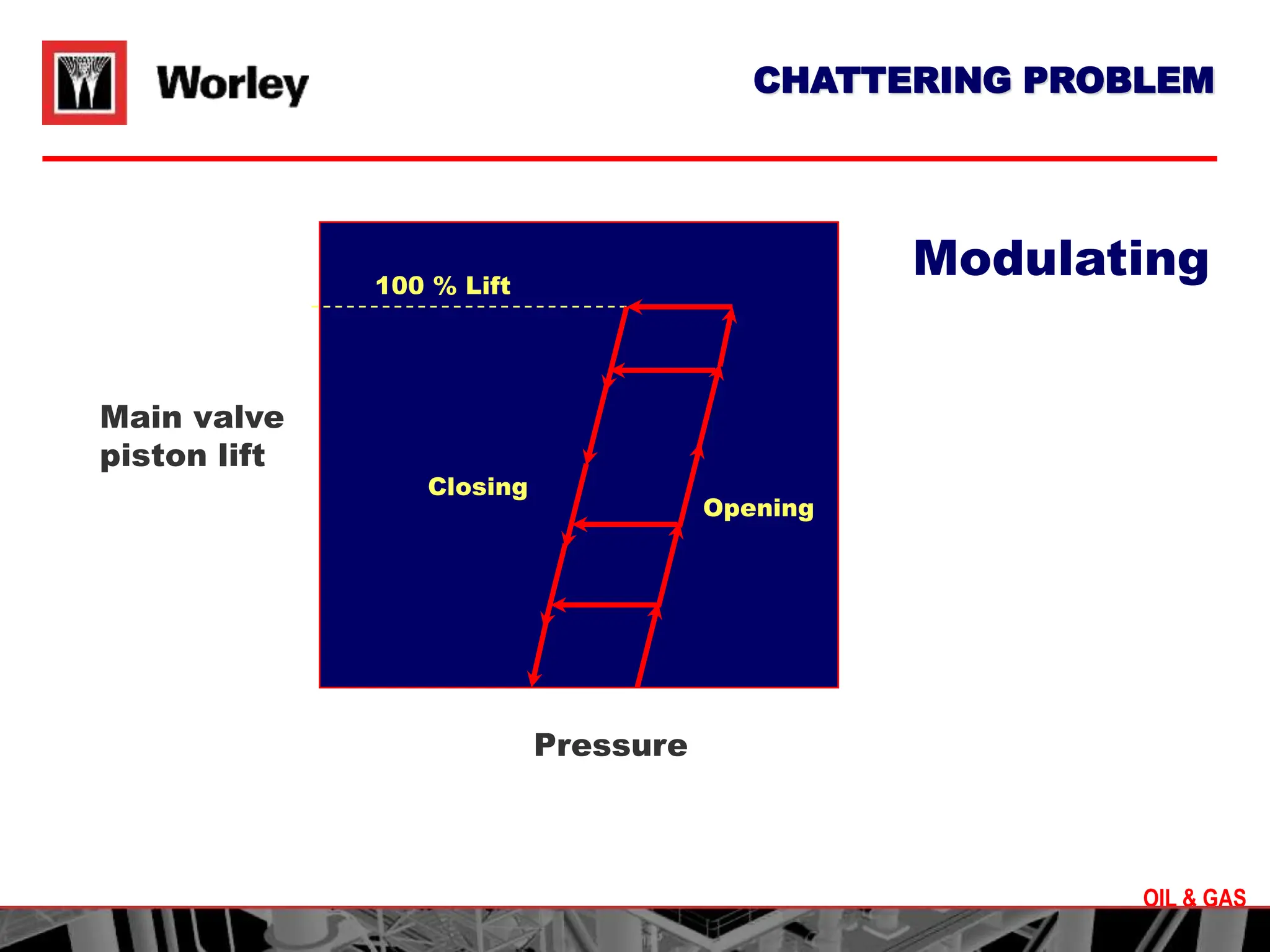 Worley

CHATTERING PROBLEM

Modulating

100 % Lift

Main valve piston lift

Closing

Opening

Pressure

OIL & GAS